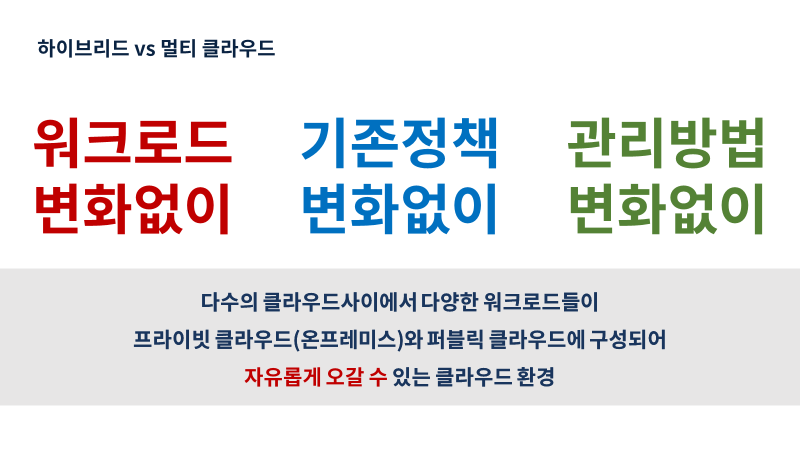 하이브리드 vs 멀티 클라우드

워크로드 변화없이

기존정책 변화없이

관리방법 변화없이

다수의 클라우드사이에서 다양한 워크로드들이 프라이빗 클라우드(온프레미스)와 퍼블릭 클라우드에 구성되어 자유롭게 오갈 수 있는 클라우드 환경